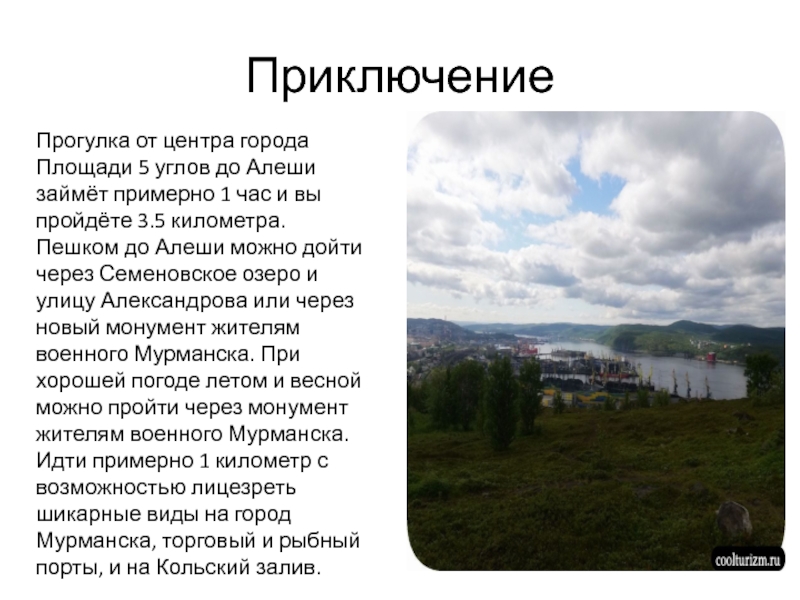 Приключение

Прогулка от центра города Площади 5 углов до Алеши займёт примерно 1 час и вы пройдёте 3.5 километра. Пешком до Алеши можно дойти через Семеновское озеро и улицу Александрова или через новый монумент жителям военного Мурманска. При хорошей погоде летом и весной можно пройти через монумент жителям военного Мурманска. Идти примерно 1 километр с возможностью лицезреть шикарные виды на город Мурманска, торговый и рыбный порты, и на Кольский залив.

coolturizm.ru